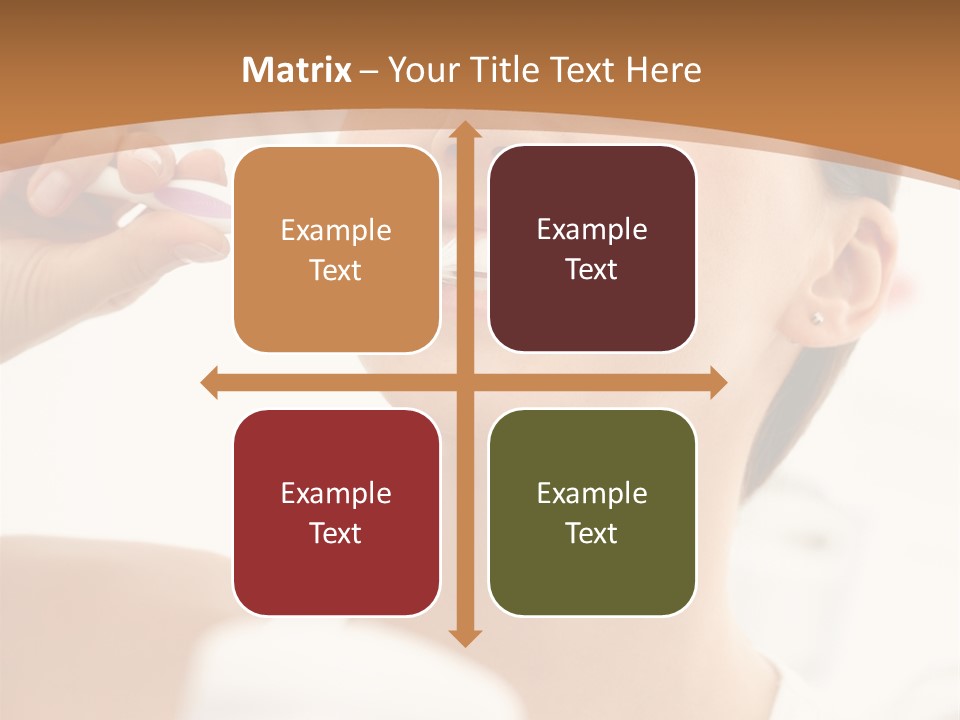 Matrix – Your Title Text Here

Example Text

Example Text

Example Text

Example Text